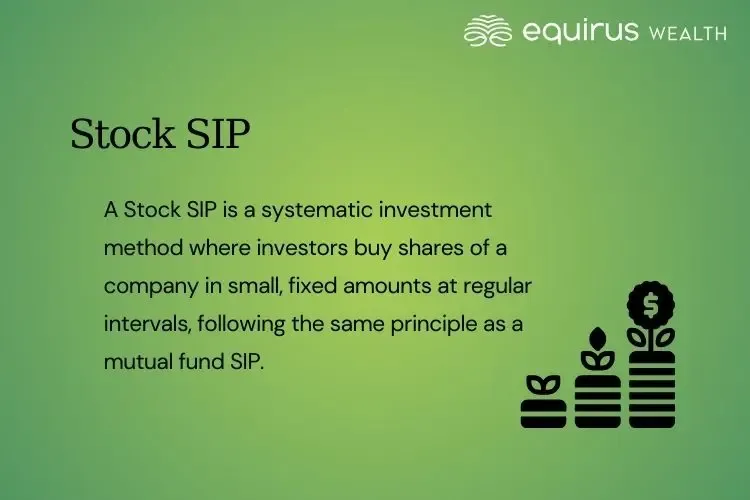 equirus WEALTH

Stock SIP

A Stock SIP is a systematic investment method where investors buy shares of a company in small, fixed amounts at regular intervals, following the same principle as a mutual fund SIP.

$